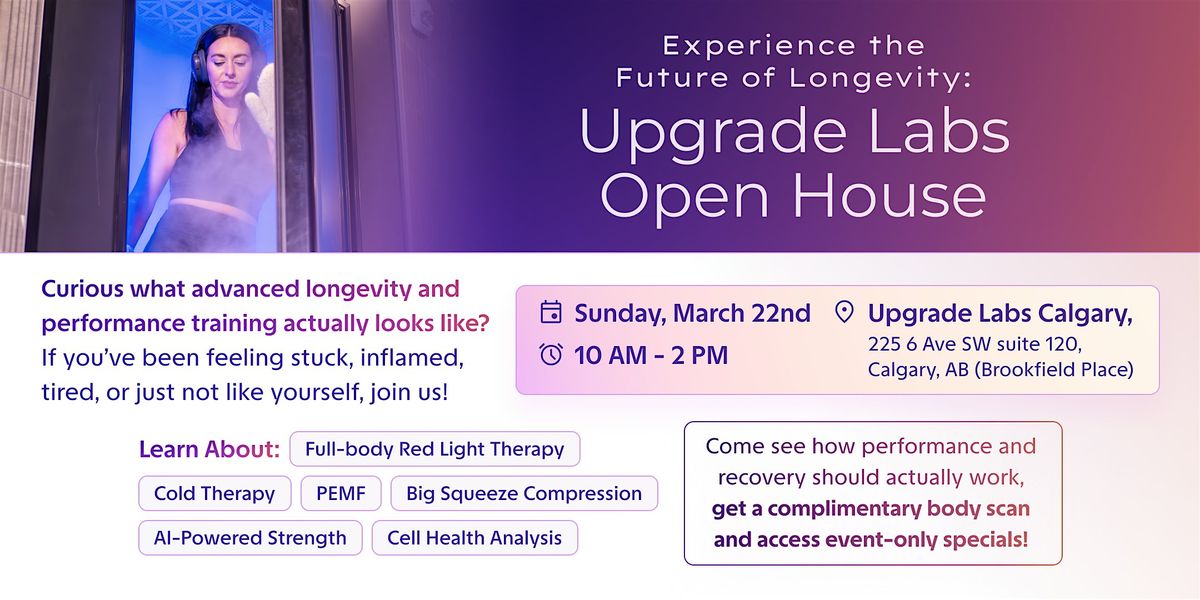 Experience the Future of Longevity:

Upgrade Labs Open House

Curious what advanced longevity and performance training actually looks like? If you've been feeling stuck, inflamed, tired, or just not like yourself, join us!

Sunday, March 22nd

10 AM - 2 PM

Upgrade Labs Calgary, 225 6 Ave SW suite 120, Calgary, AB (Brookfield Place)

Learn About: Full-body Red Light Therapy

Cold Therapy

PEMF

Big Squeeze Compression

AI-Powered Strength

Cell Health Analysis

Come see how performance and recovery should actually work, get a complimentary body scan and access event-only specials!